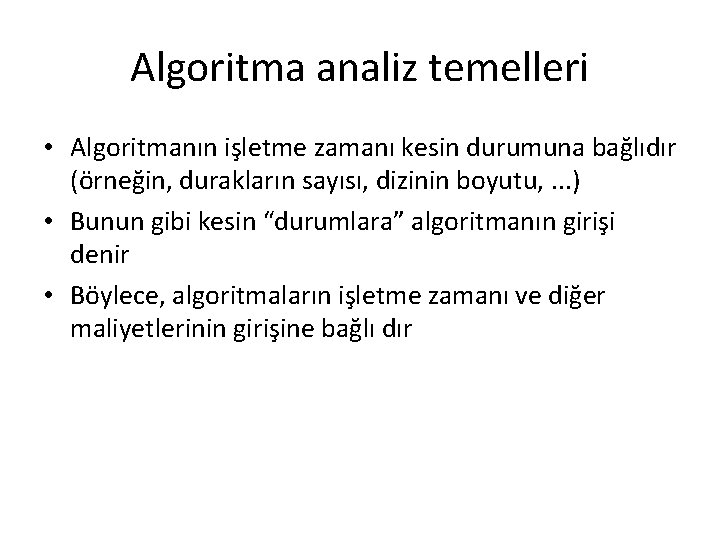 Algoritma analiz temelleri

• Algoritmanın işletme zamanı kesin durumuna bağlıdır (örneğin, durakların sayısı, dizinin boyutu, ...)

• Bunun gibi kesin “durumlara” algoritmanın girişi denir

• Böylece, algoritmaların işletme zamanı ve diğer maliyetlerinin girişine bağlı dır